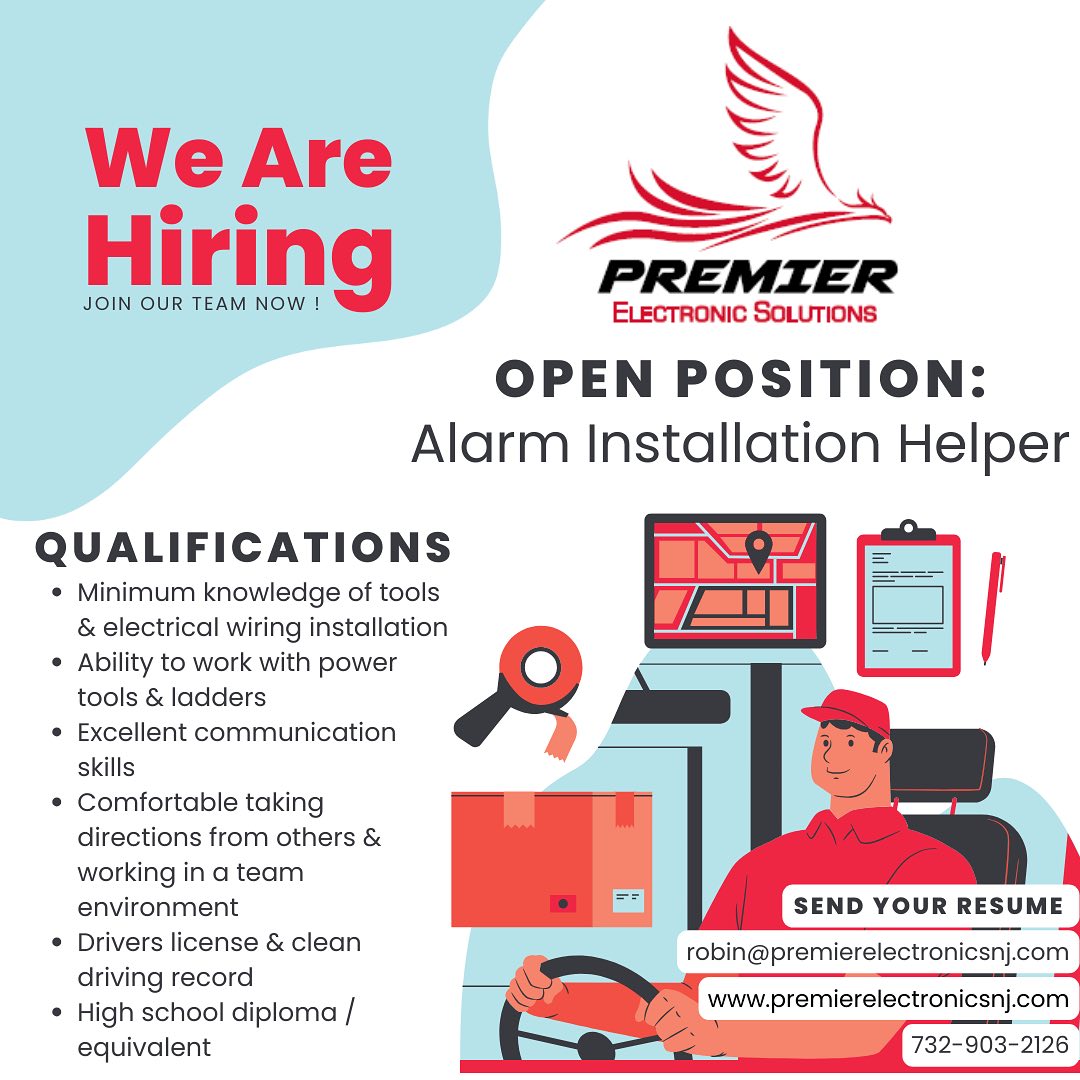 We Are Hiring
JOIN OUR TEAM NOW !

PREMIER
ELECTRONIC SOLUTIONS

OPEN POSITION:
Alarm Installation Helper

QUALIFICATIONS
- Minimum knowledge of tools & electrical wiring installation
- Ability to work with power tools & ladders
- Excellent communication skills
- Comfortable taking directions from others & working in a team environment
- Drivers license & clean driving record
- High school diploma / equivalent

SEND YOUR RESUME
robin@premierelectronicsnj.com
www.premierelectronicsnj.com
732-903-2126